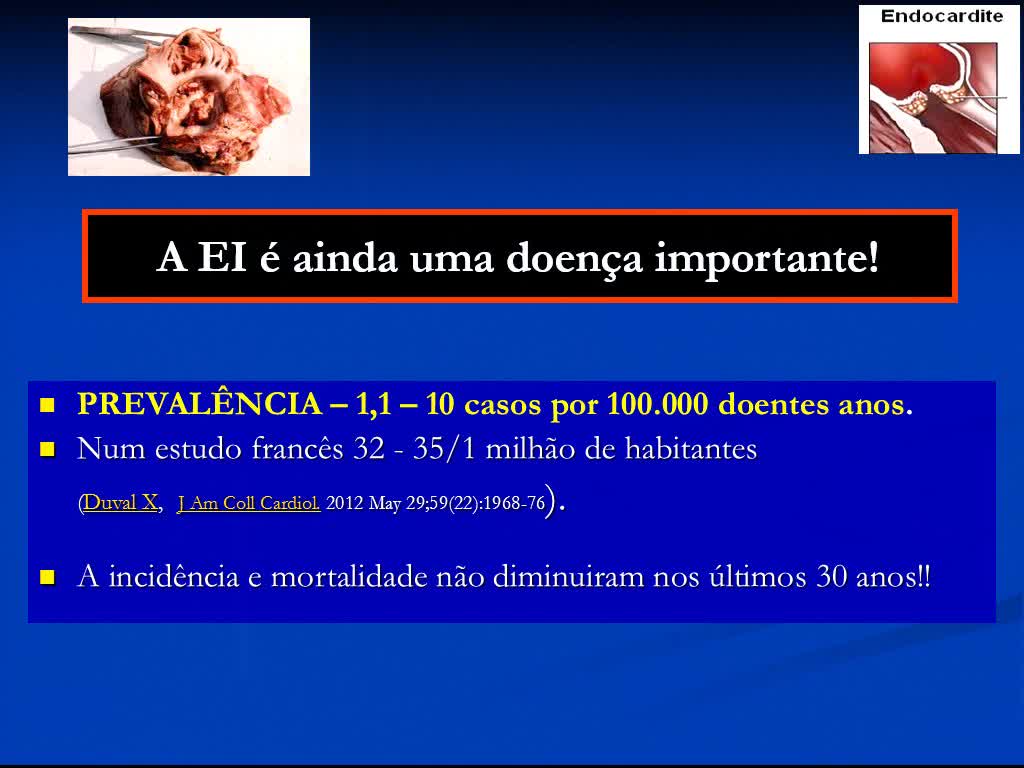 Endocardite

A EI é ainda uma doença importante!

- PREVALÊNCIA – 1,1 – 10 casos por 100.000 doentes anos.
- Num estudo francês 32 - 35/1 milhão de habitantes (Duval X, J Am Coll Cardiol. 2012 May 29;59(22):1968-76).
- A incidência e mortalidade não diminuiram nos últimos 30 anos!!